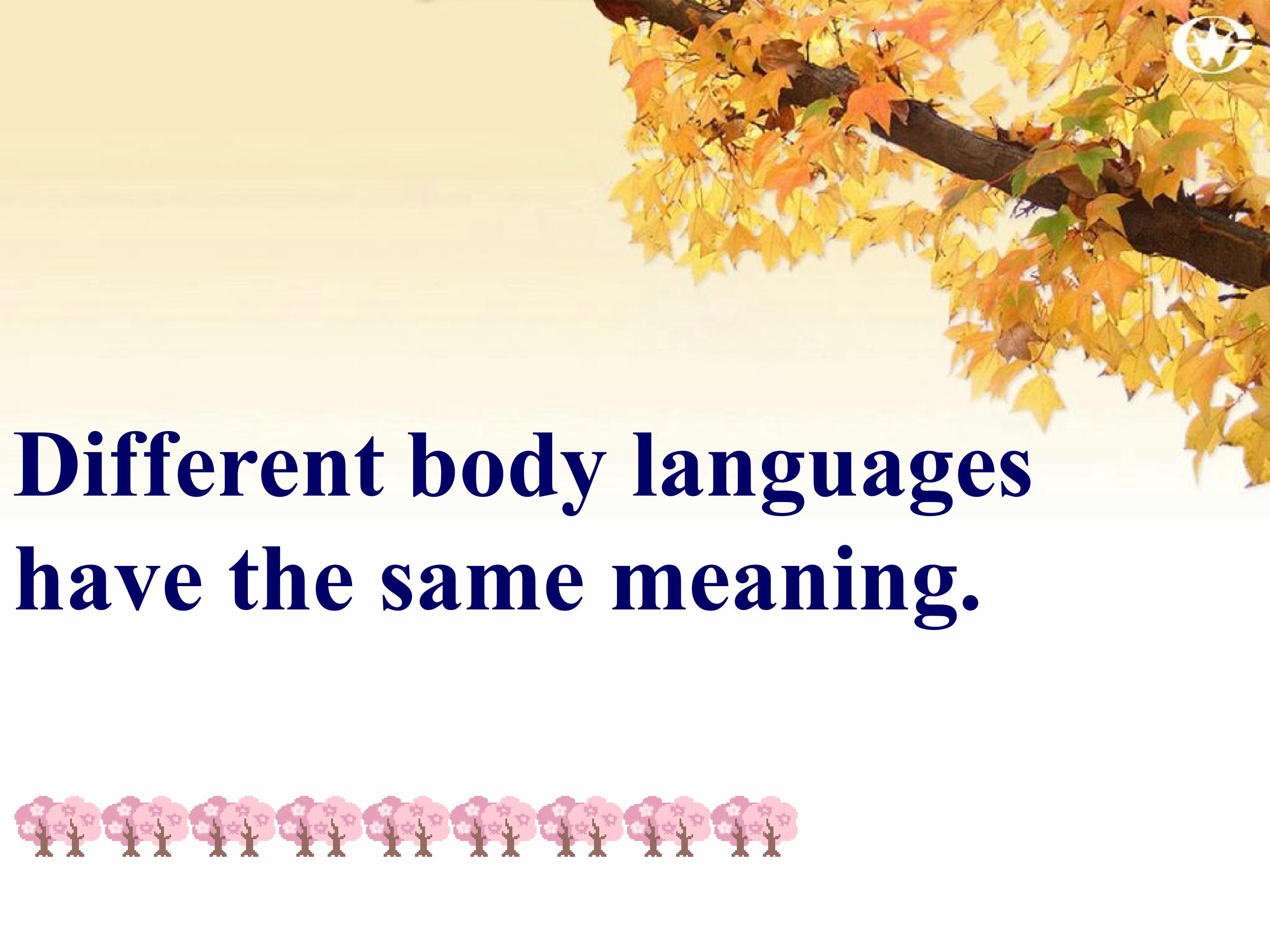 Different body languages have the same meaning.